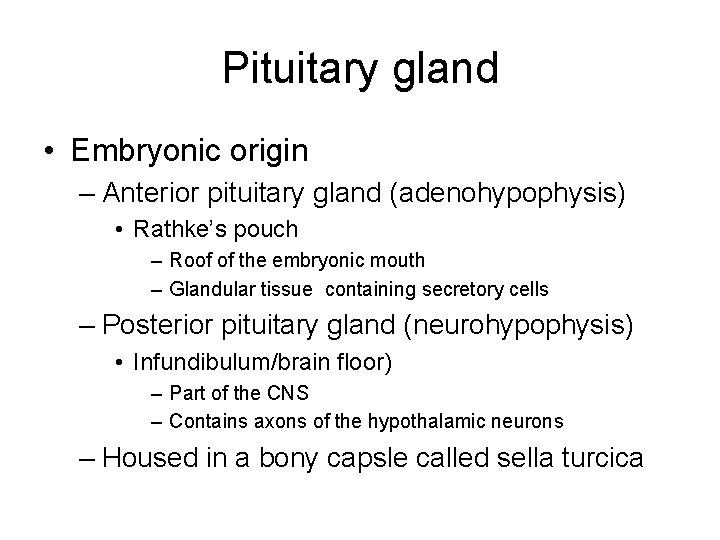 Pituitary gland

• Embryonic origin
 – Anterior pituitary gland (adenohypophysis)
  • Rathke's pouch
   – Roof of the embryonic mouth
   – Glandular tissue  containing secretory cells
 – Posterior pituitary gland (neurohypophysis)
  • Infundibulum/brain floor)
   – Part of the CNS
   – Contains axons of the hypothalamic neurons
 – Housed in a bony capsle called sella turcica